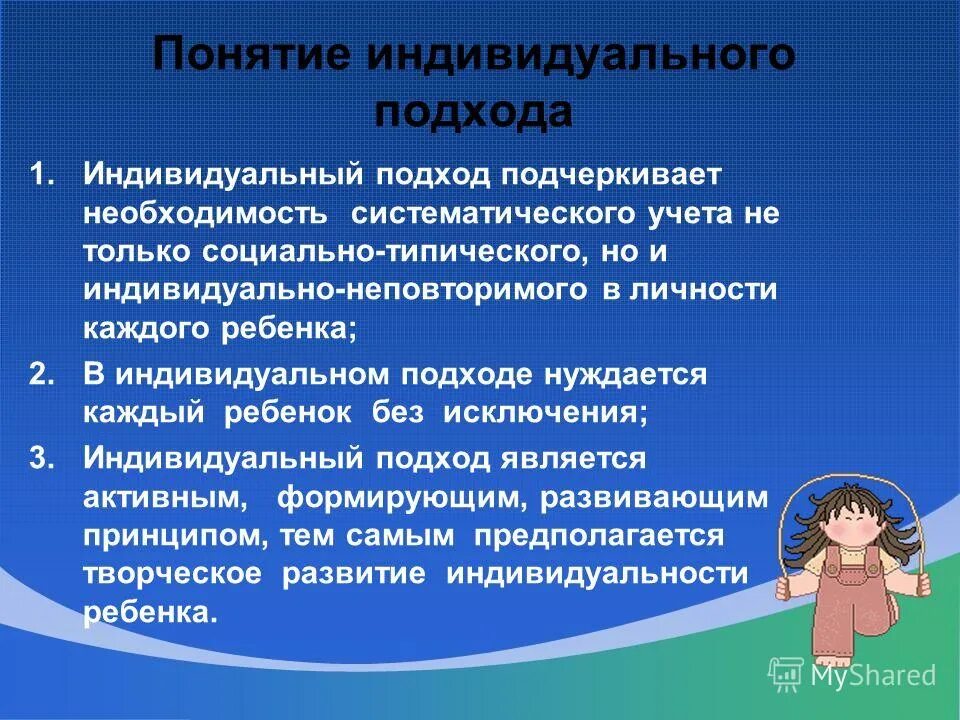 Понятие индивидуального подхода

1. Индивидуальный подход подчеркивает необходимость систематического учета не только социально-типического, но и индивидуально-неповторимого в личности каждого ребенка;

2. В индивидуальном подходе нуждается каждый ребенок без исключения;

3. Индивидуальный подход является активным, формирующим, развивающим принципом, тем самым предполагается творческое развитие индивидуальности ребенка.

MyShared